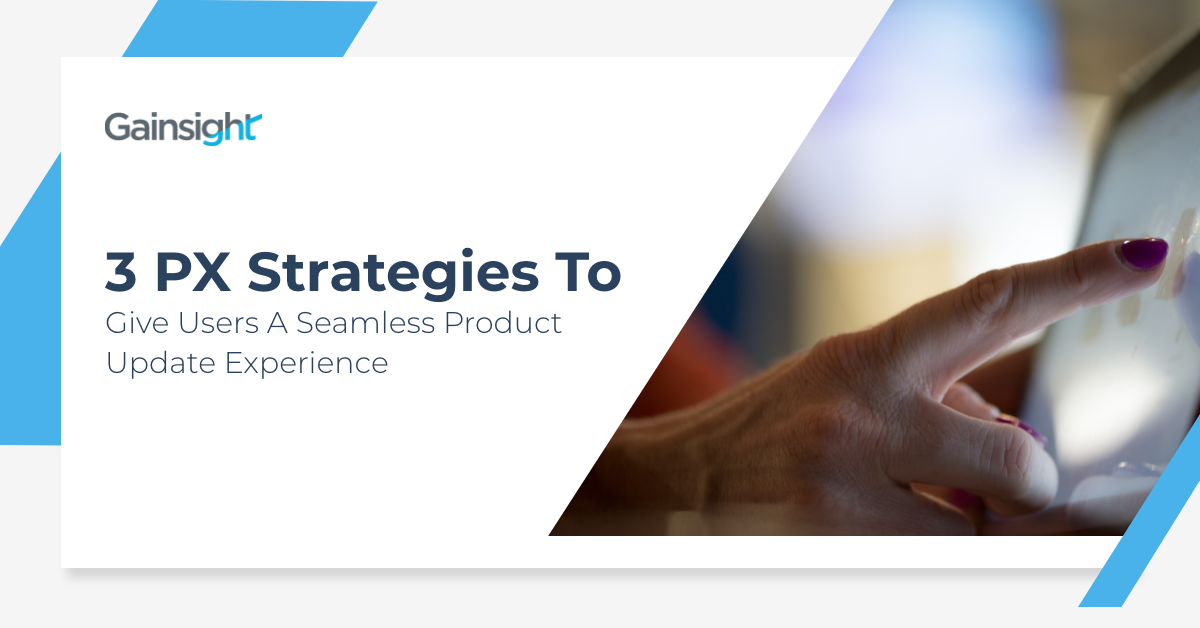 Gainsight

3 PX Strategies To
Give Users A Seamless Product Update Experience